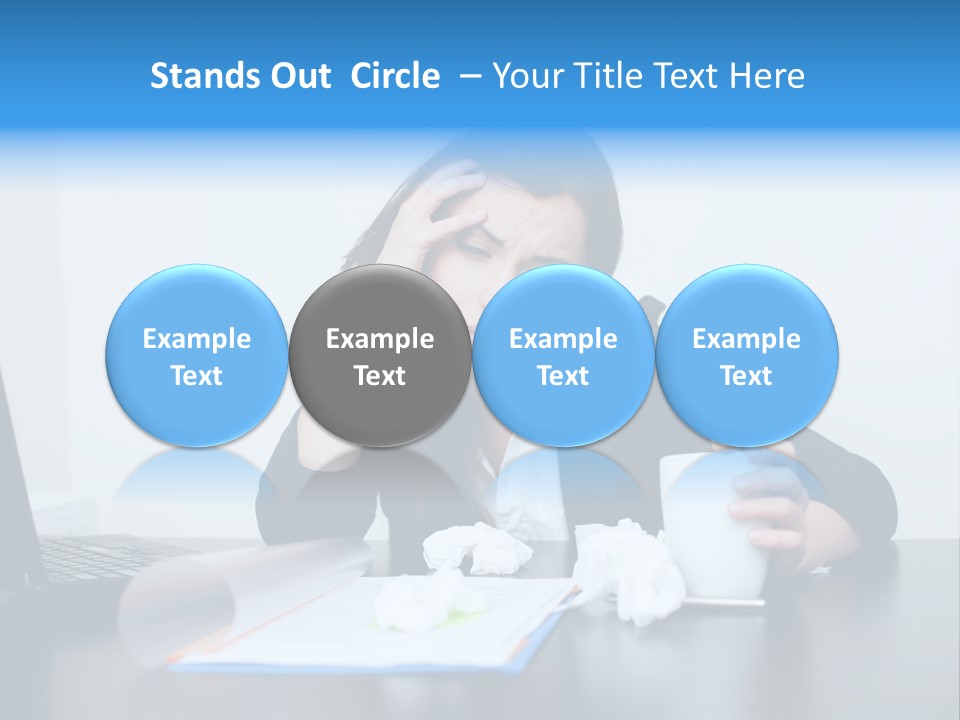 Stands Out Circle – Your Title Text Here

Example Text

Example Text

Example Text

Example Text